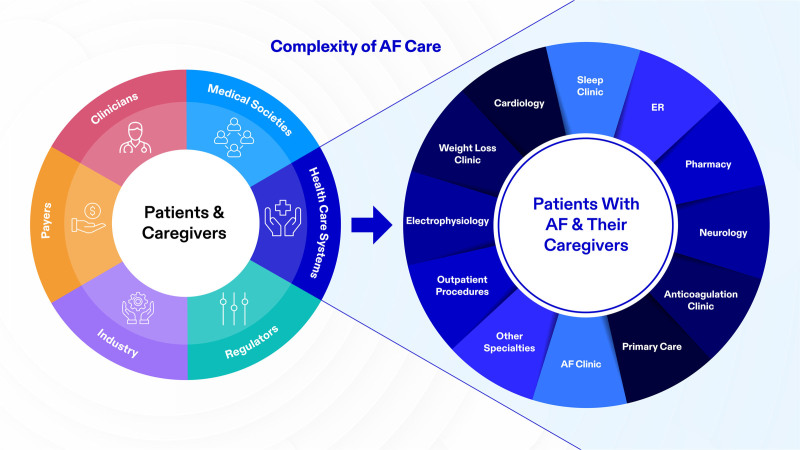 Complexity of AF Care

Clinicians

Medical Societies

Health Care Systems

Regulators

Industry

Payers

Patients & Caregivers

Sleep Clinic

ER

Pharmacy

Neurology

Anticoagulation Clinic

Primary Care

AF Clinic

Other Specialties

Outpatient Procedures

Electrophysiology

Weight Loss Clinic

Cardiology

Patients With AF & Their Caregivers